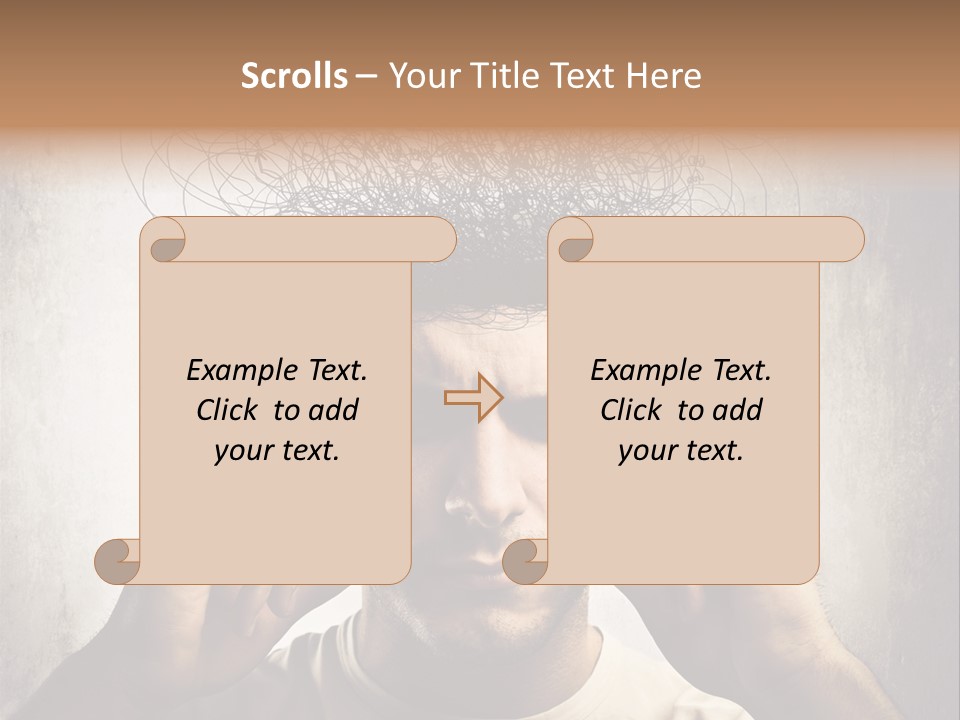 Scrolls – Your Title Text Here

Example Text. Click to add your text.

Example Text. Click to add your text.